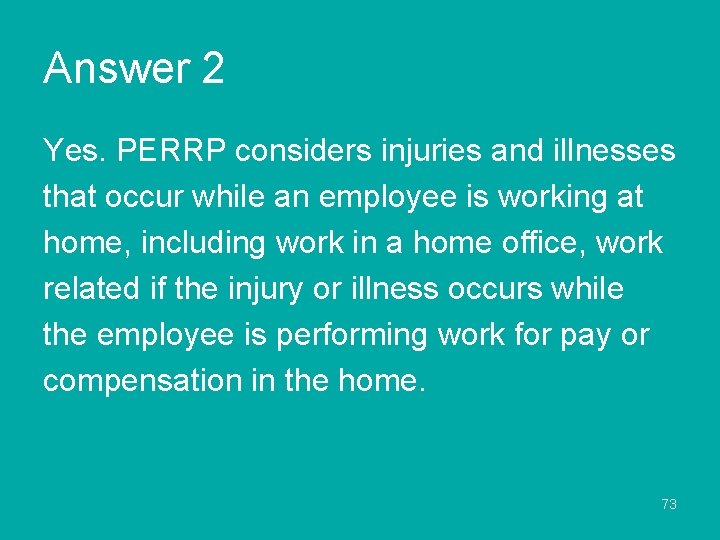 Answer 2

Yes. PERRP considers injuries and illnesses that occur while an employee is working at home, including work in a home office, work related if the injury or illness occurs while the employee is performing work for pay or compensation in the home.

73